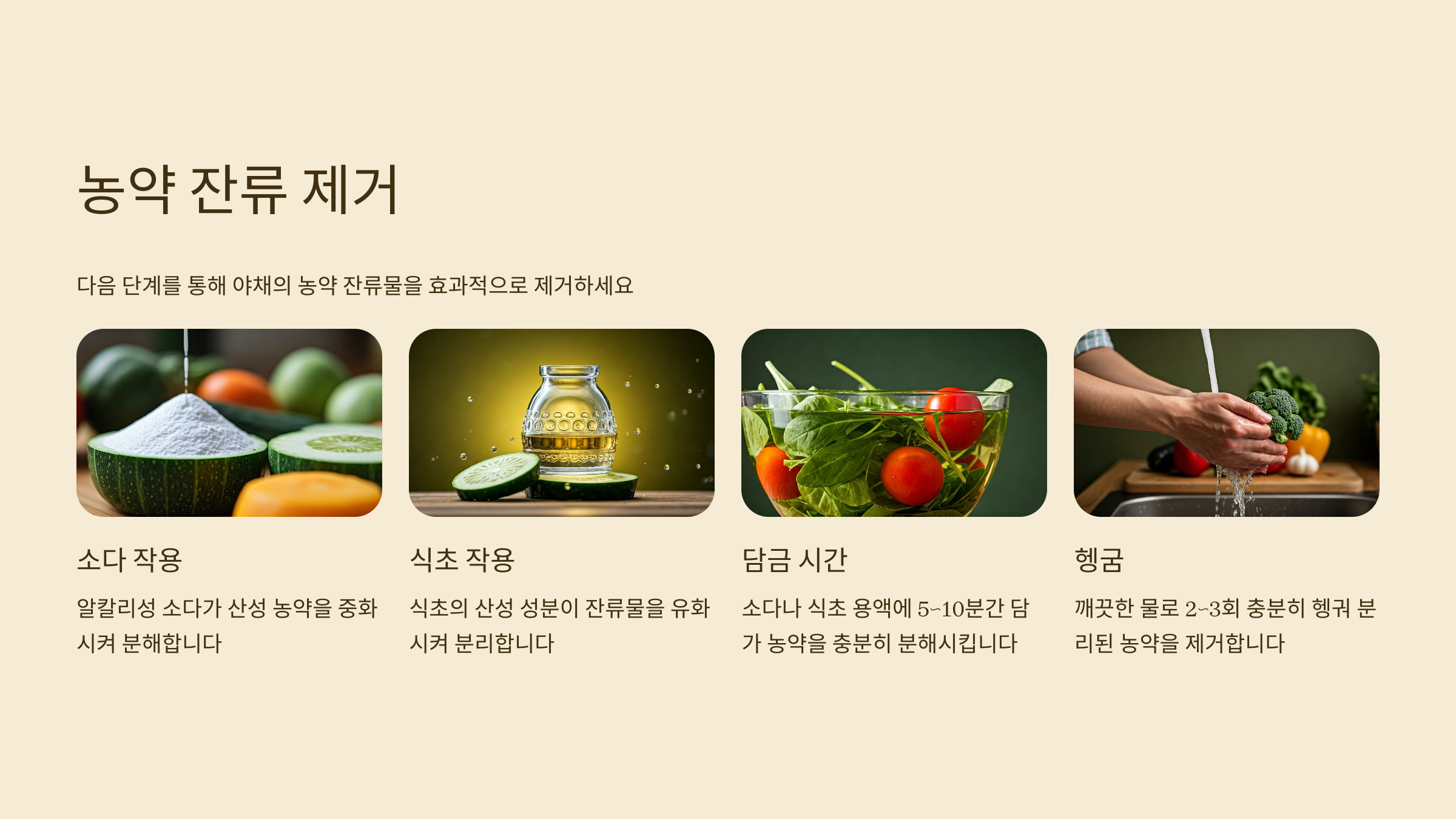 농약 잔류 제거

다음 단계를 통해 야채의 농약 잔류물을 효과적으로 제거하세요

소다 작용

알칼리성 소다가 산성 농약을 중화시켜 분해합니다

식초 작용

식초의 산성 성분이 잔류물을 유화시켜 분리합니다

담금 시간

소다나 식초 용액에 5~10분간 담가 농약을 충분히 분해시킵니다

헹굼

깨끗한 물로 2~3회 충분히 헹궈 분리된 농약을 제거합니다